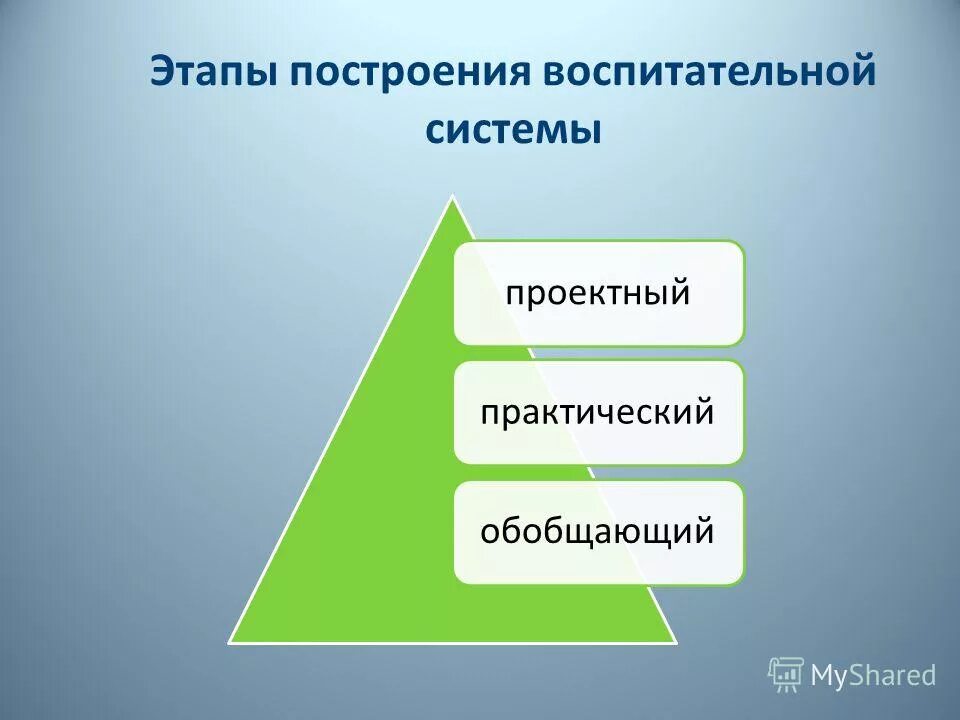 Этапы построения воспитательной системы

проектный

практический

обобщающий

MyShared